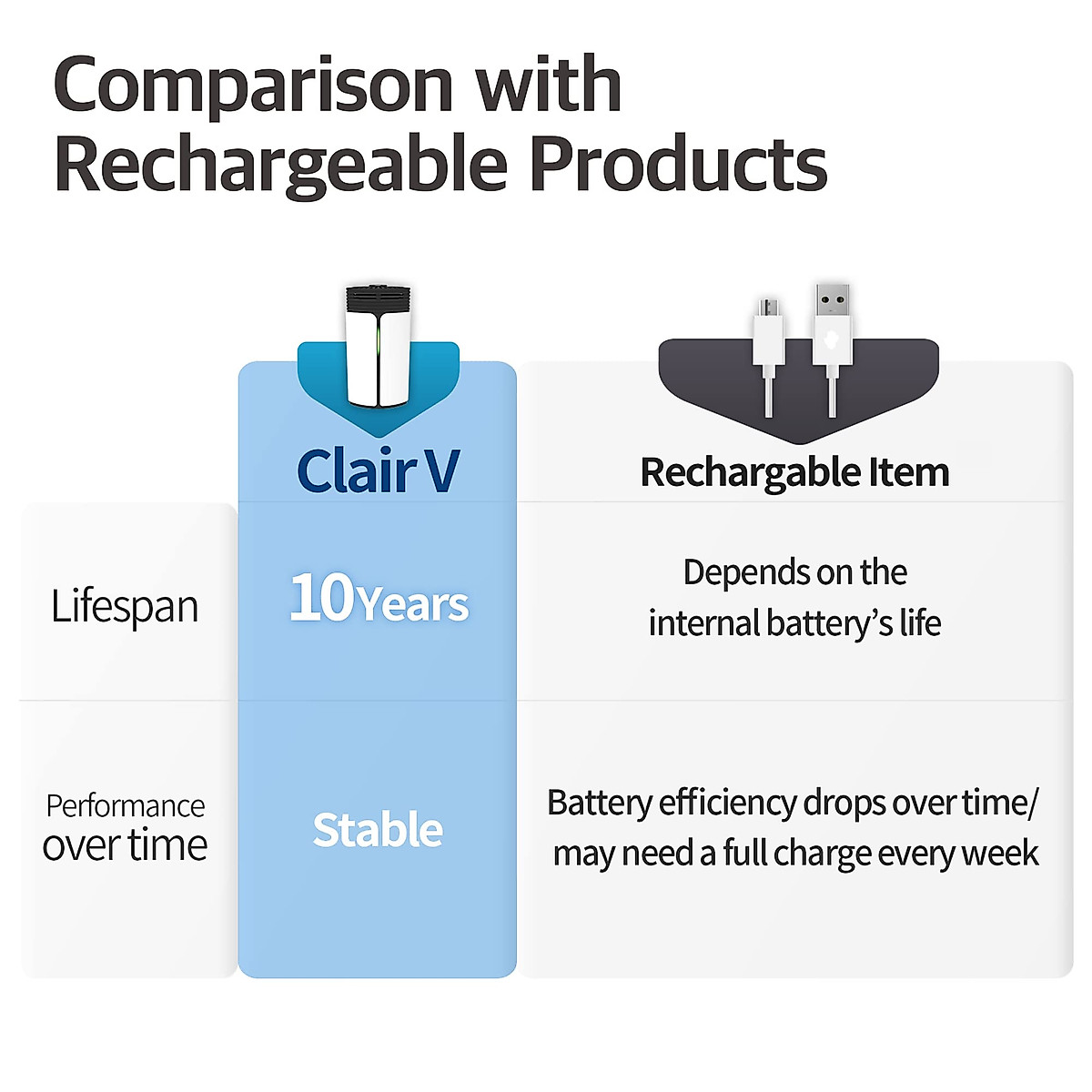 Comparison with Rechargeable Products

| | Clair V | Rechargable Item |
|---|---|---|
| Lifespan | 10Years | Depends on the internal battery's life |
| Performance over time | Stable | Battery efficiency drops over time/ may need a full charge every week |